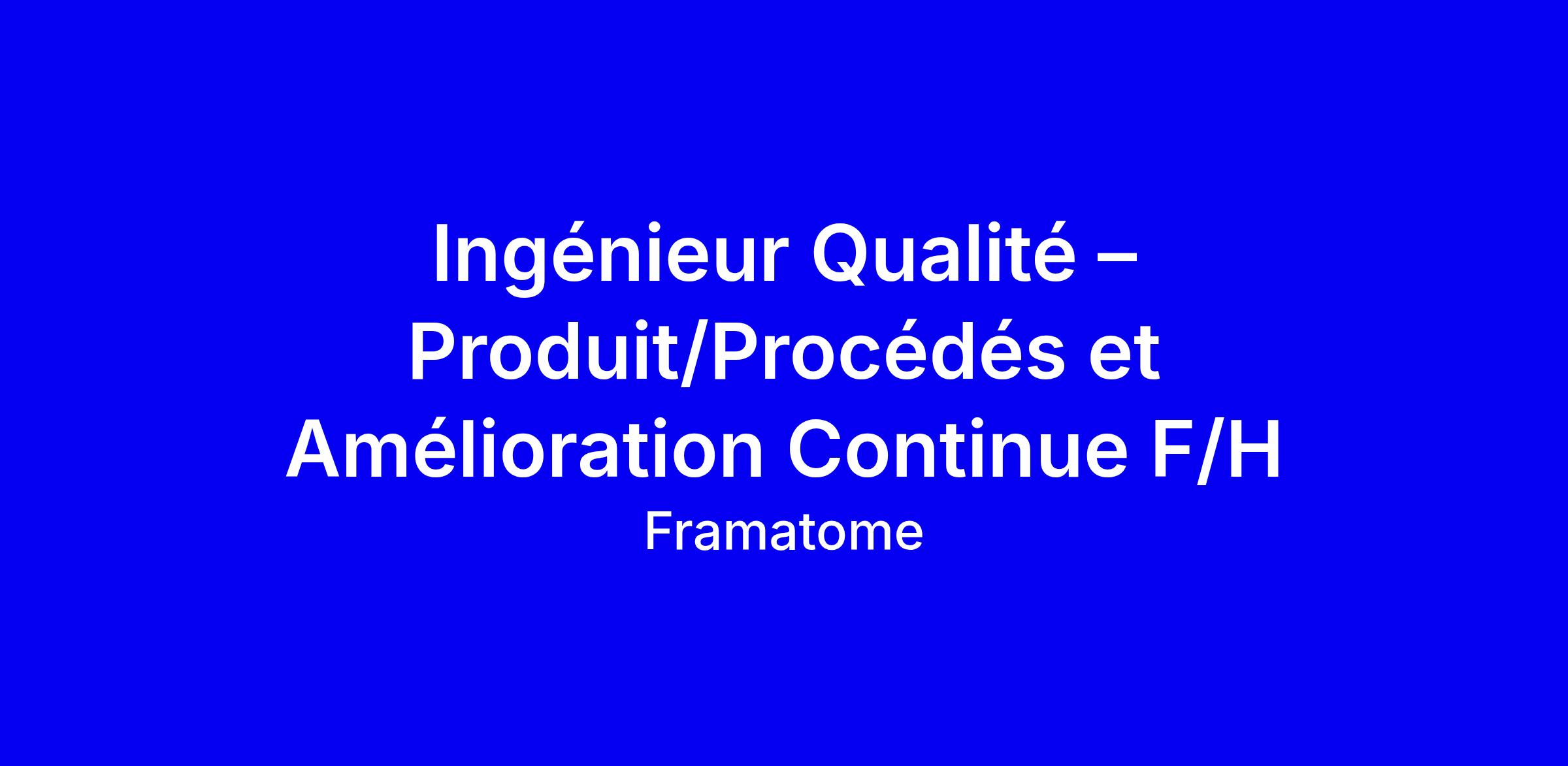 Ingénieur Qualité – Produit/Procédés et Amélioration Continue F/H

Framatome